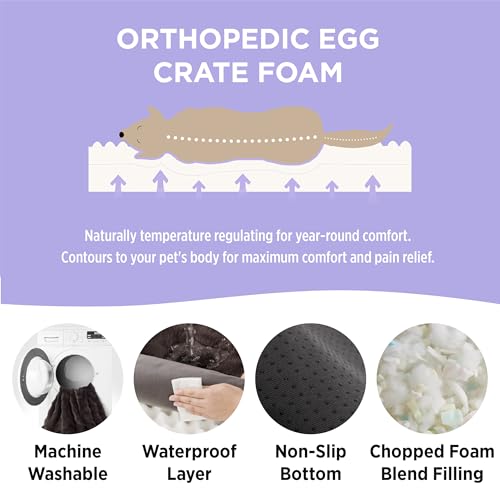 ORTHOPEDIC EGG CRATE FOAM

Naturally temperature regulating for year-round comfort. Contours to your pet's body for maximum comfort and pain relief.

Machine Washable

Waterproof Layer

Non-Slip Bottom

Chopped Foam Blend Filling